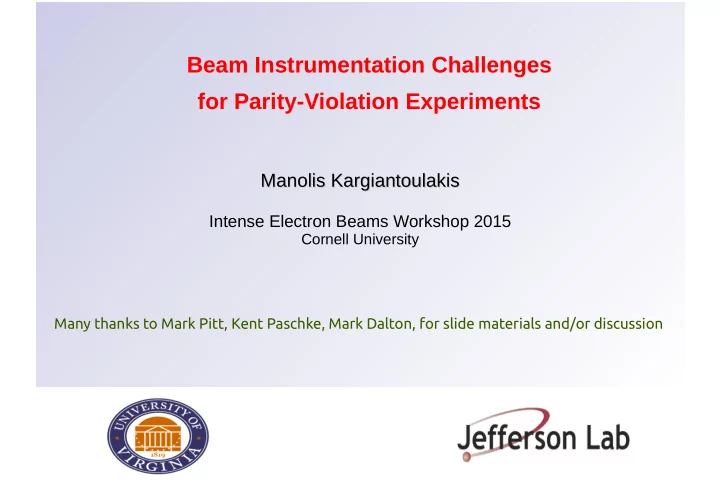 Beam Instrumentation Challenges
for Parity-Violation Experiments

Manolis Kargiantoulakis

Intense Electron Beams Workshop 2015
Cornell University

Many thanks to Mark Pitt, Kent Paschke, Mark Dalton, for slide materials and/or discussion

UNIVERSITY OF VIRGINIA
1819

Jefferson Lab